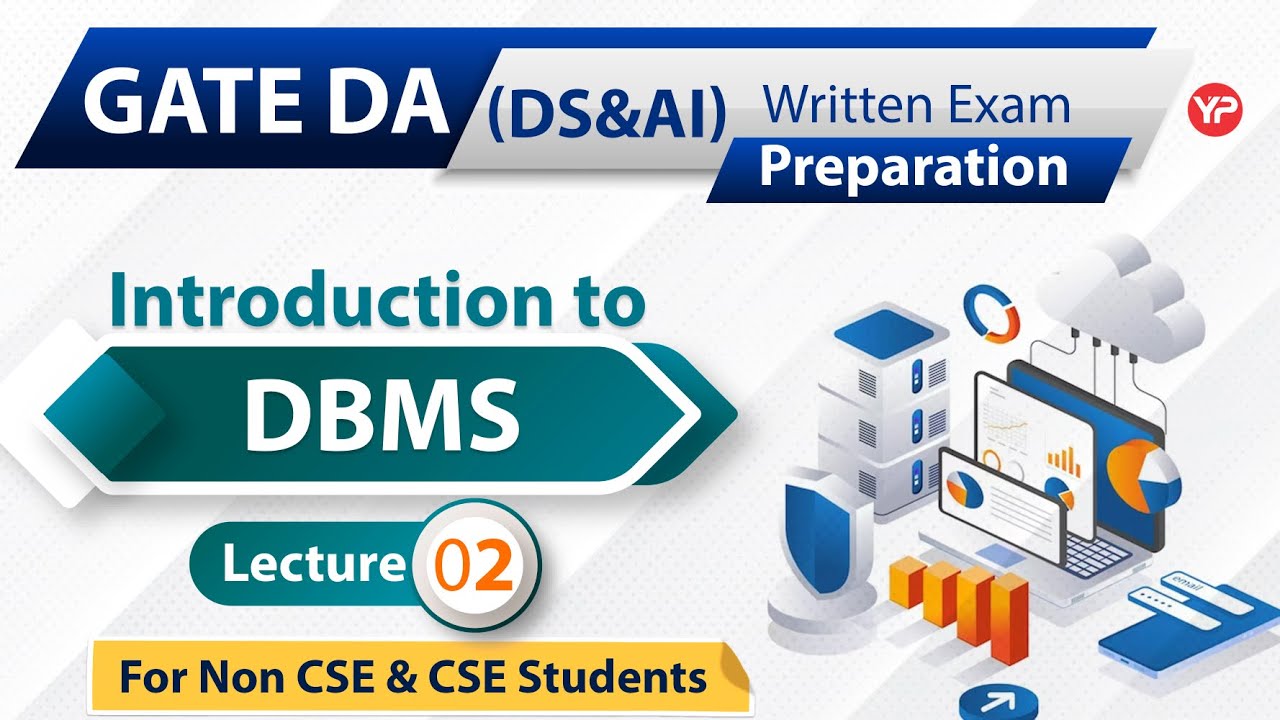 GATE DA (DS&AI) Written Exam Preparation

YP

Introduction to

DBMS

Lecture 02

For Non CSE & CSE Students

email